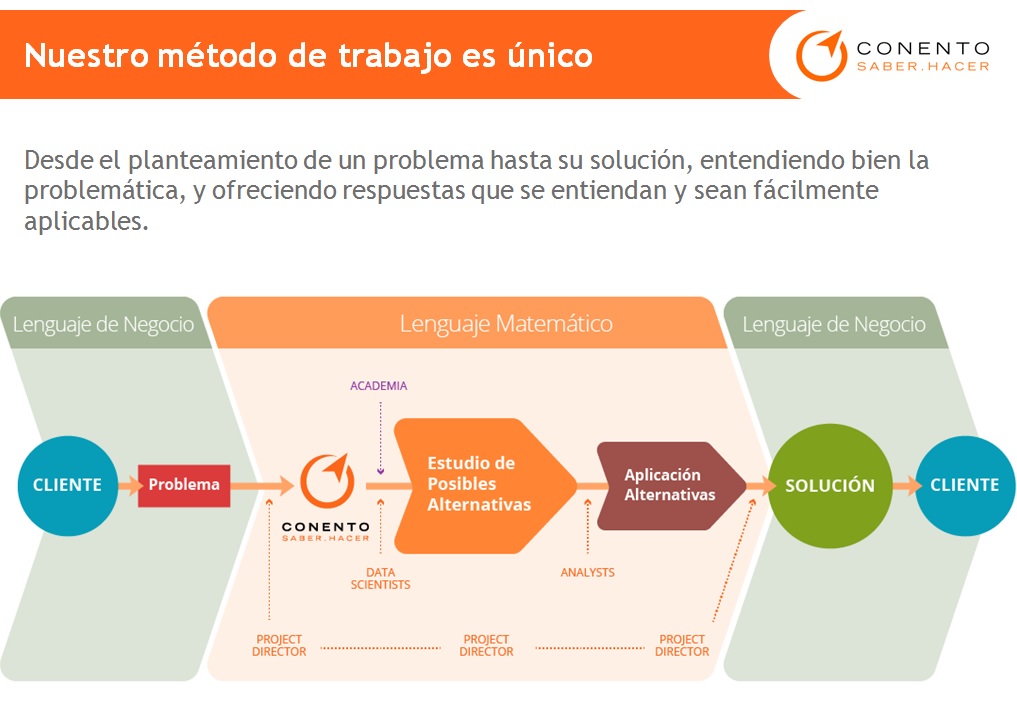 Nuestro método de trabajo es único

CONENTO
SABER.HACER

Desde el planteamiento de un problema hasta su solución, entendiendo bien la problemática, y ofreciendo respuestas que se entiendan y sean fácilmente aplicables.

Lenguaje de Negocio

Lenguaje Matemático

Lenguaje de Negocio

ACADEMIA

CLIENTE

Problema

CONENTO
SABER.HACER

Estudio de Posibles Alternativas

Aplicación Alternativas

SOLUCIÓN

CLIENTE

DATA SCIENTISTS

ANALYSTS

PROJECT DIRECTOR

PROJECT DIRECTOR

PROJECT DIRECTOR